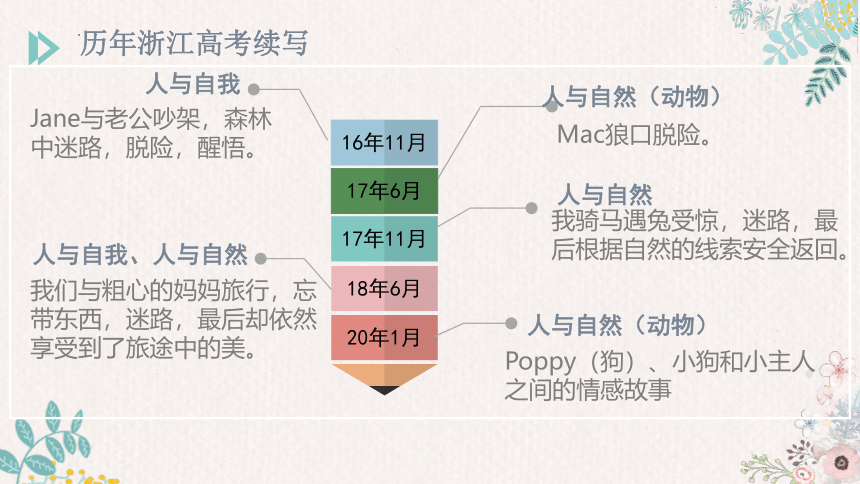 历年浙江高考续写

人与自我
Jane与老公吵架，森林中迷路，脱险，醒悟。

人与自我、人与自然
我们与粗心的妈妈旅行，忘带东西，迷路，最后却依然享受到了旅途中的美。

16年11月
17年6月
17年11月
18年6月
20年1月

人与自然（动物）
Mac狼口脱险。

人与自然
我骑马遇兔受惊，迷路，最后根据自然的线索安全返回。

人与自然（动物）
Poppy（狗）、小狗和小主人之间的情感故事